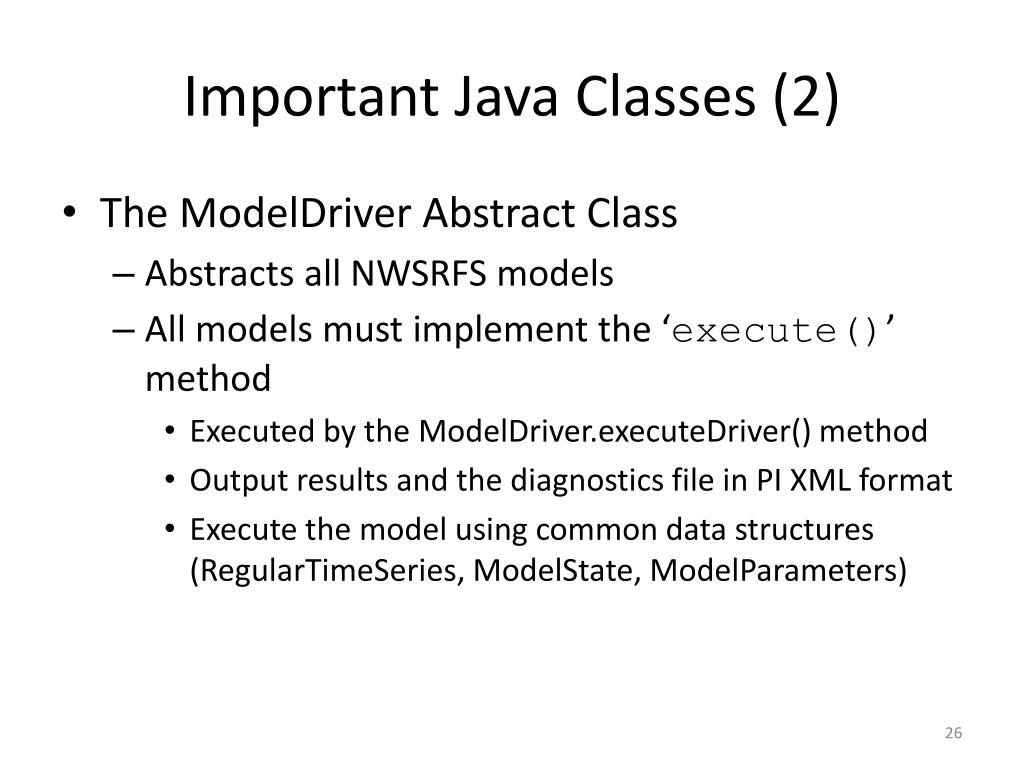 Important Java Classes (2)

• The ModelDriver Abstract Class
– Abstracts all NWSRFS models
– All models must implement the ‘execute()’ method
• Executed by the ModelDriver.executeDriver() method
• Output results and the diagnostics file in PI XML format
• Execute the model using common data structures (RegularTimeSeries, ModelState, ModelParameters)

26